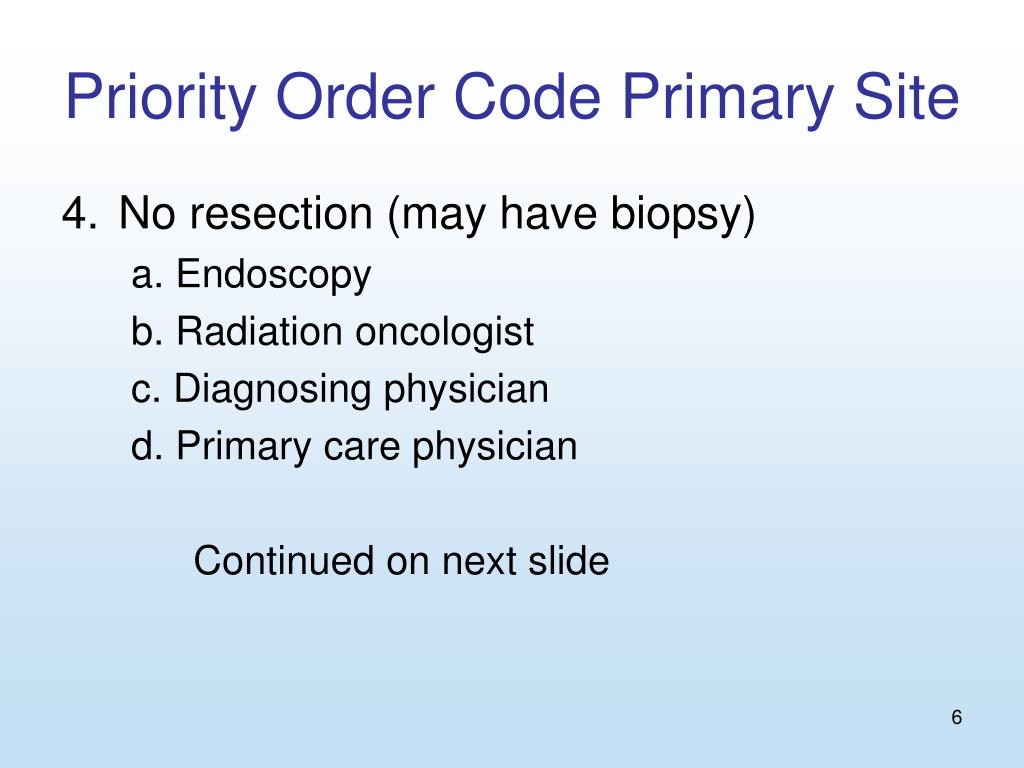 Priority Order Code Primary Site

4. No resection (may have biopsy)

a. Endoscopy

b. Radiation oncologist

c. Diagnosing physician

d. Primary care physician

Continued on next slide

6